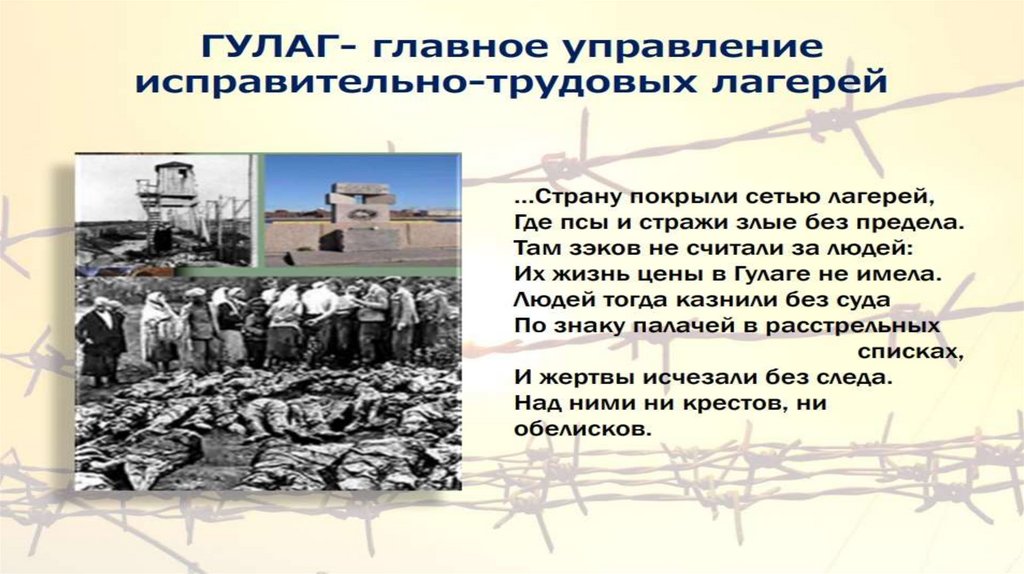 ГУЛАГ- главное управление исправительно-трудовых лагерей

...Страну покрыли сетью лагерей,
Где псы и стражи злые без предела.
Там зэков не считали за людей:
Их жизнь цены в Гулаге не имела.
Людей тогда казнили без суда
По знаку палачей в расстрельных списках,
И жертвы исчезали без следа.
Над ними ни крестов, ни обелисков.